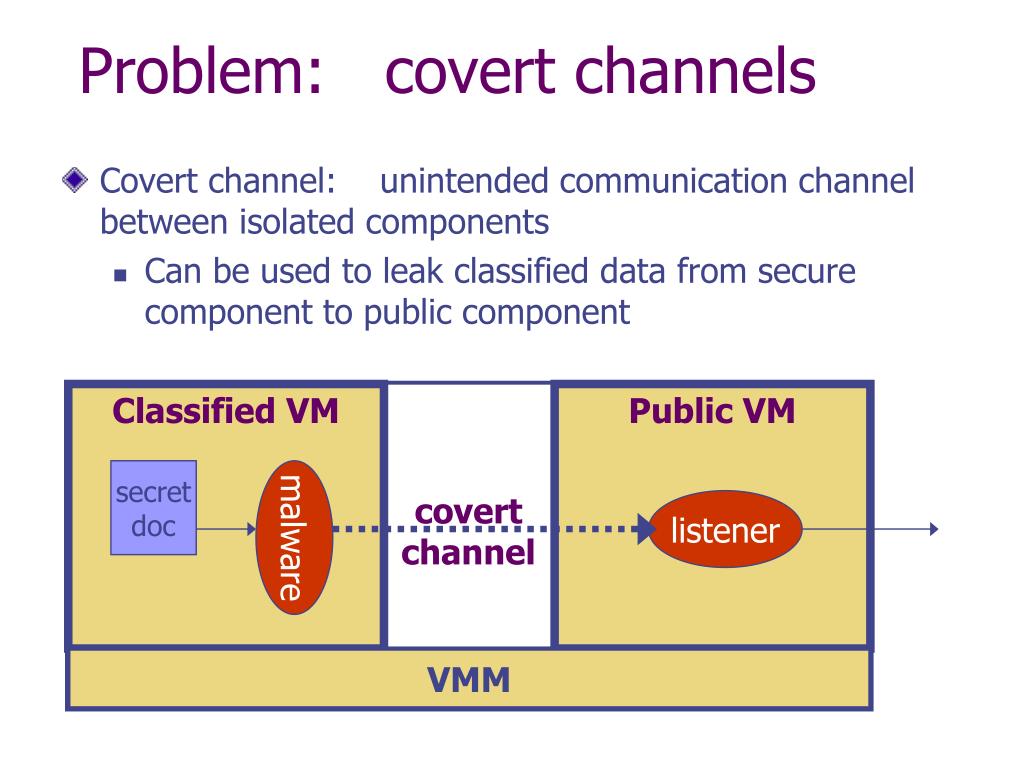 Problem: covert channels

Covert channel: unintended communication channel between isolated components

Can be used to leak classified data from secure component to public component

Classified VM

secret doc

malware

covert channel

Public VM

listener

VMM